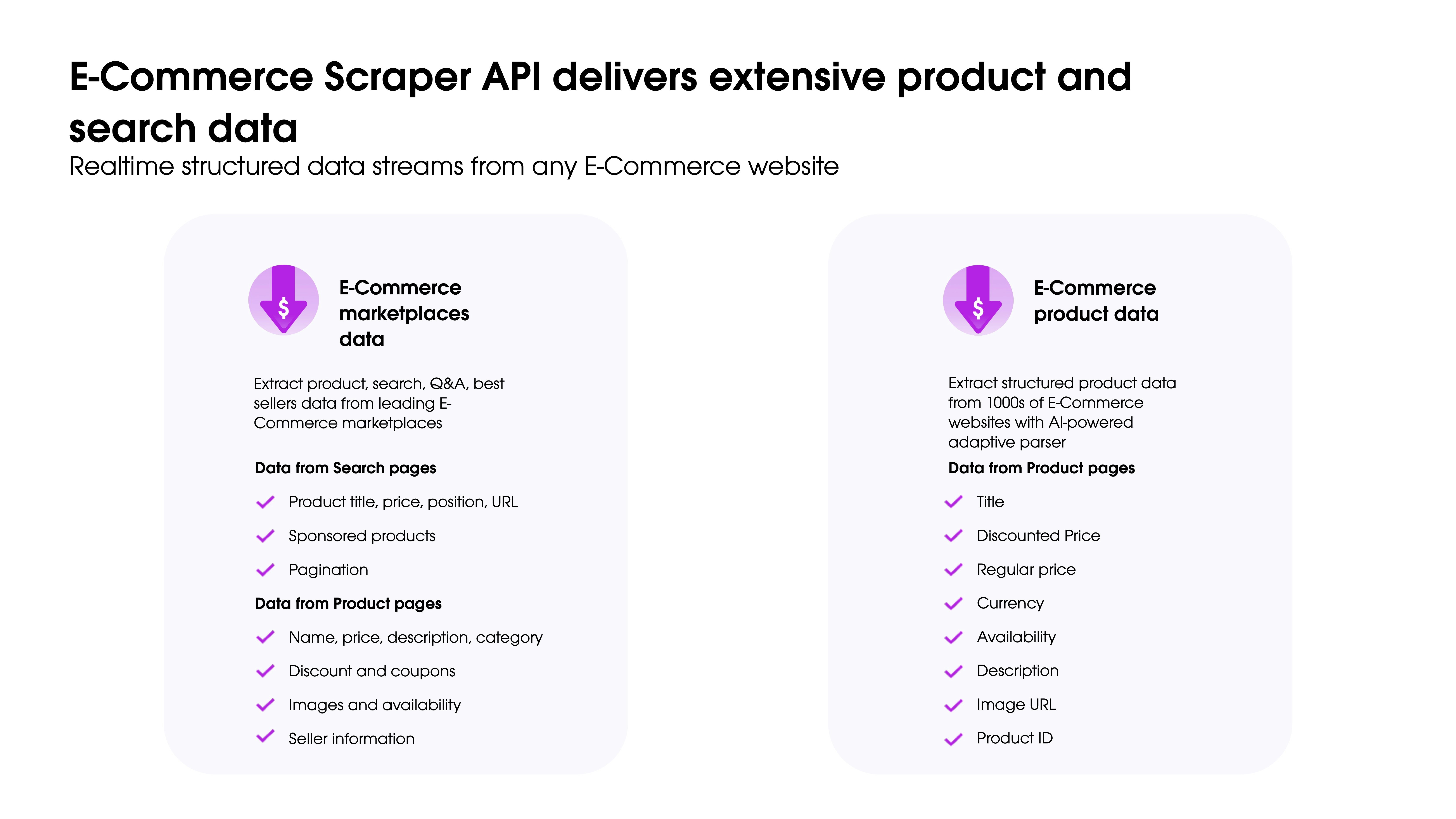 E-Commerce Scraper API delivers extensive product and search data

Realtime structured data streams from any E-Commerce website

$

E-Commerce marketplaces data

Extract product, search, Q&A, best sellers data from leading E-Commerce marketplaces

Data from Search pages

Product title, price, position, URL

Sponsored products

Pagination

Data from Product pages

Name, price, description, category

Discount and coupons

Images and availability

Seller information

$

E-Commerce product data

Extract structured product data from 1000s of E-Commerce websites with AI-powered adaptive parser

Data from Product pages

Title

Discounted Price

Regular price

Currency

Availability

Description

Image URL

Product ID